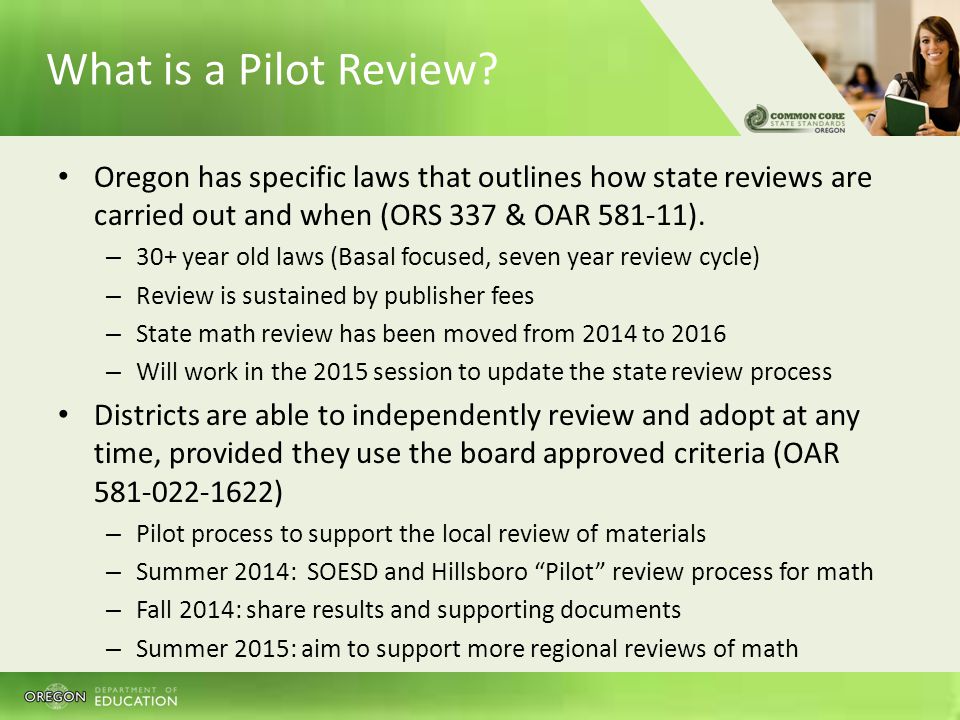 What is a Pilot Review?

COMMON CORE STATE STANDARDS OREGON

• Oregon has specific laws that outlines how state reviews are carried out and when (ORS 337 & OAR 581-11).
– 30+ year old laws (Basal focused, seven year review cycle)
– Review is sustained by publisher fees
– State math review has been moved from 2014 to 2016
– Will work in the 2015 session to update the state review process

• Districts are able to independently review and adopt at any time, provided they use the board approved criteria (OAR 581-022-1622)
– Pilot process to support the local review of materials
– Summer 2014: SOESD and Hillsboro “Pilot” review process for math
– Fall 2014: share results and supporting documents
– Summer 2015: aim to support more regional reviews of math

OREGON DEPARTMENT OF EDUCATION